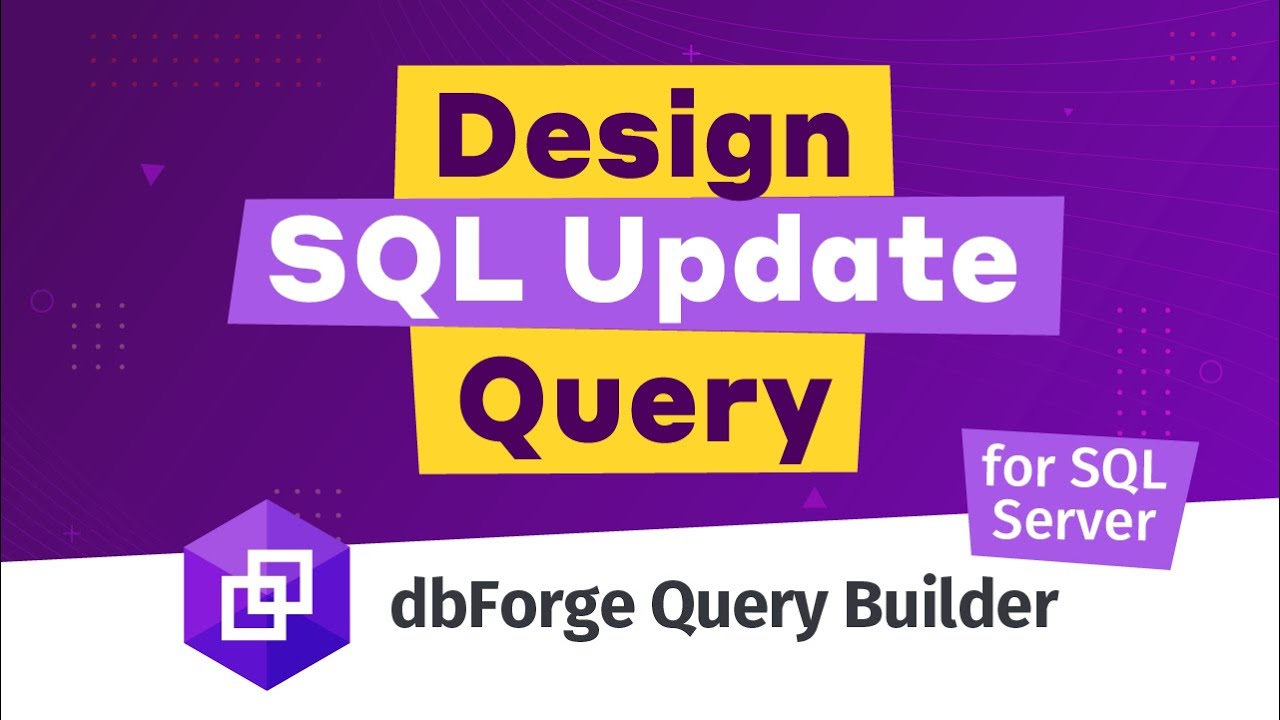 Design
SQL Update
Query

for SQL Server

dbForge Query Builder